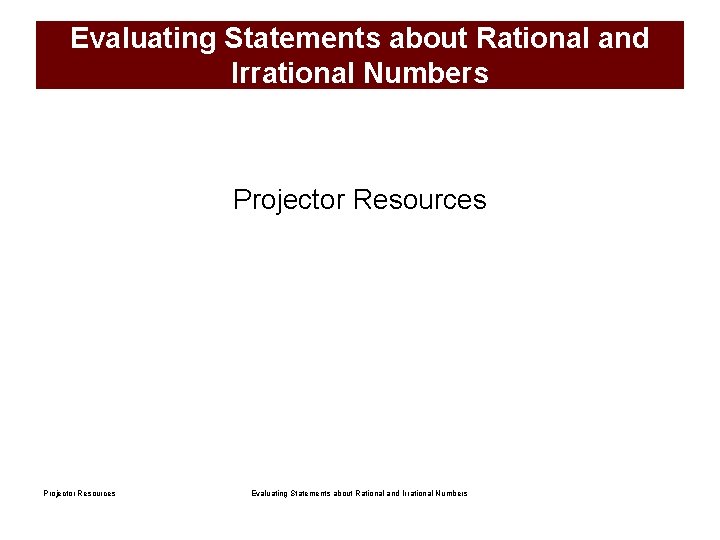 Evaluating Statements about Rational and Irrational Numbers

Projector Resources

Projector Resources

Evaluating Statements about Rational and Irrational Numbers